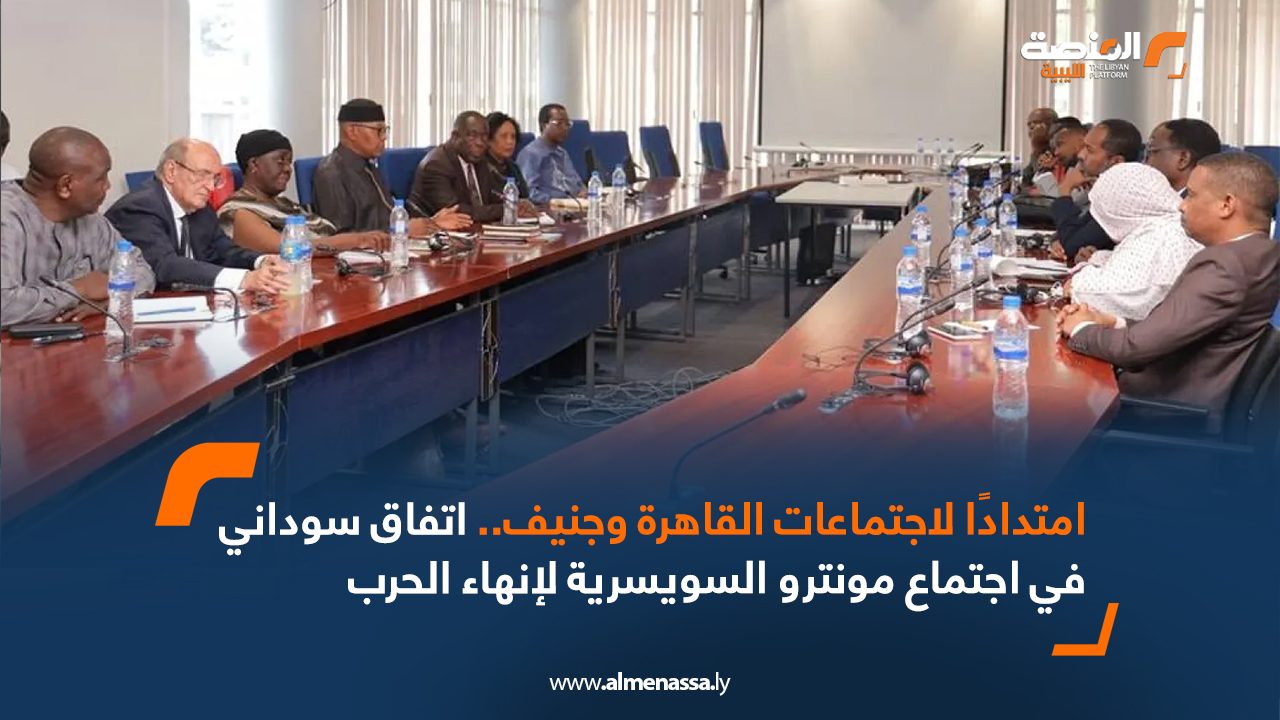 المنصة الليبية
THE LIBYAN PLATFORM

امتدادًا لاجتماعات القاهرة وجنيف.. اتفاق سوداني في اجتماع مونترو السويسرية لإنهاء الحرب

www.almenassa.ly